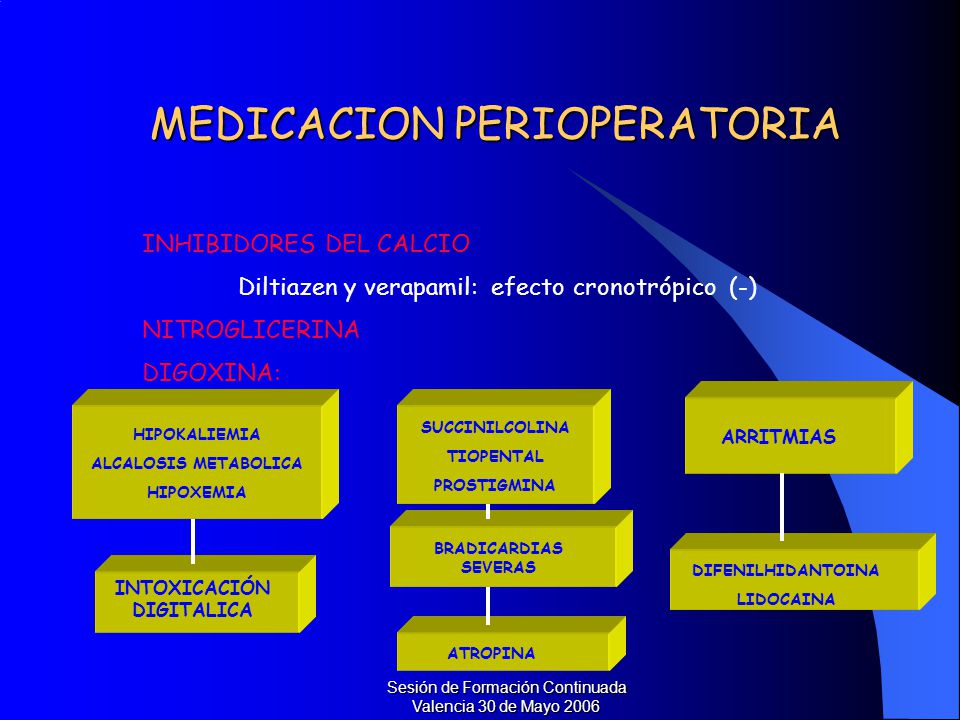 MEDICACION PERIOPERATORIA

INHIBIDORES DEL CALCIO

Diltiazen y verapamil: efecto cronotrópico (-)

NITROGLICERINA

DIGOXINA:

HIPOKALIEMIA
ALCALOSIS METABOLICA
HIPOXEMIA

INTOXICACIÓN DIGITALICA

SUCCINILCOLINA
TIOPENTAL
PROSTIGMINA

BRADICARDIAS SEVERAS

ATROPINA

ARRITMIAS

DIFENILHIDANTOINA
LIDOCAINA

Sesión de Formación Continuada
Valencia 30 de Mayo 2006